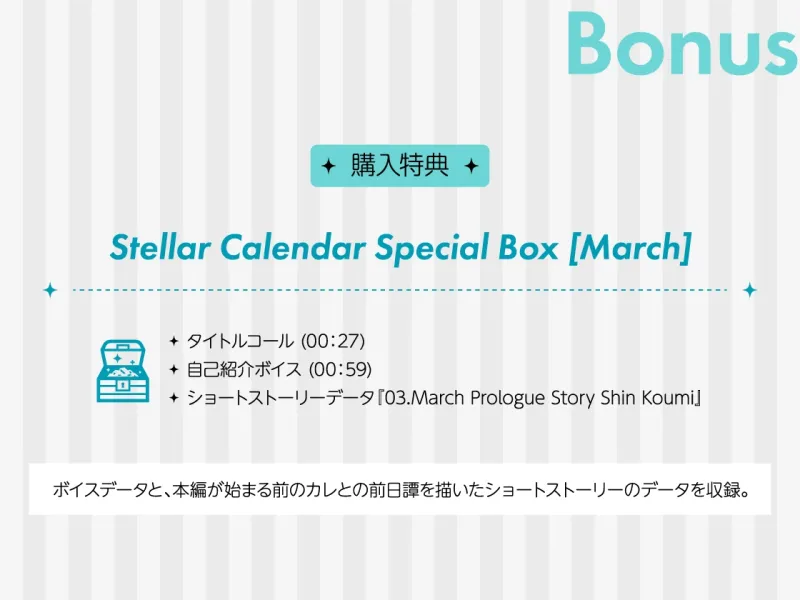 Bonus

✦ 購入特典 ✦

Stellar Calendar Special Box [March]

✦ タイトルコール (00:27)
✦ 自己紹介ボイス (00:59)
✦ ショートストーリーデータ『03.March Prologue Story Shin Koumi』

ボイスデータと、本編が始まる前のカレとの前日譚を描いたショートストーリーのデータを収録。